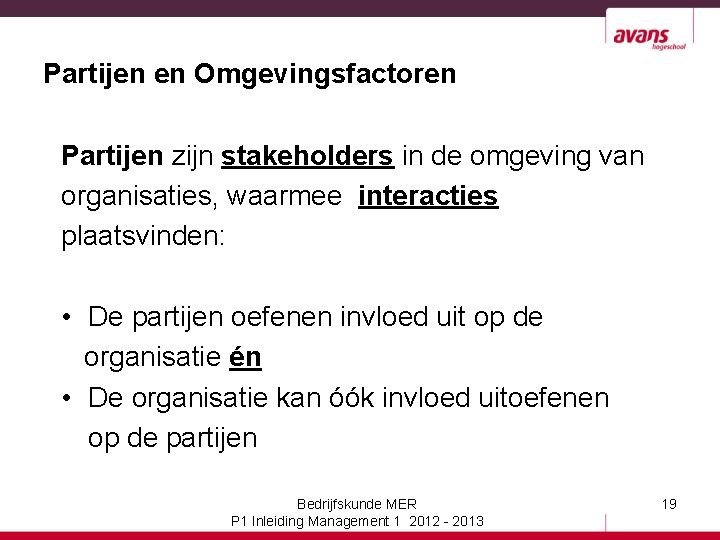 avans
hogeschool

Partijen en Omgevingsfactoren

Partijen zijn stakeholders in de omgeving van organisaties, waarmee interacties plaatsvinden:

• De partijen oefenen invloed uit op de organisatie én
• De organisatie kan óók invloed uitoefenen op de partijen

Bedrijfskunde MER
P1 Inleiding Management 1 2012 - 2013

19